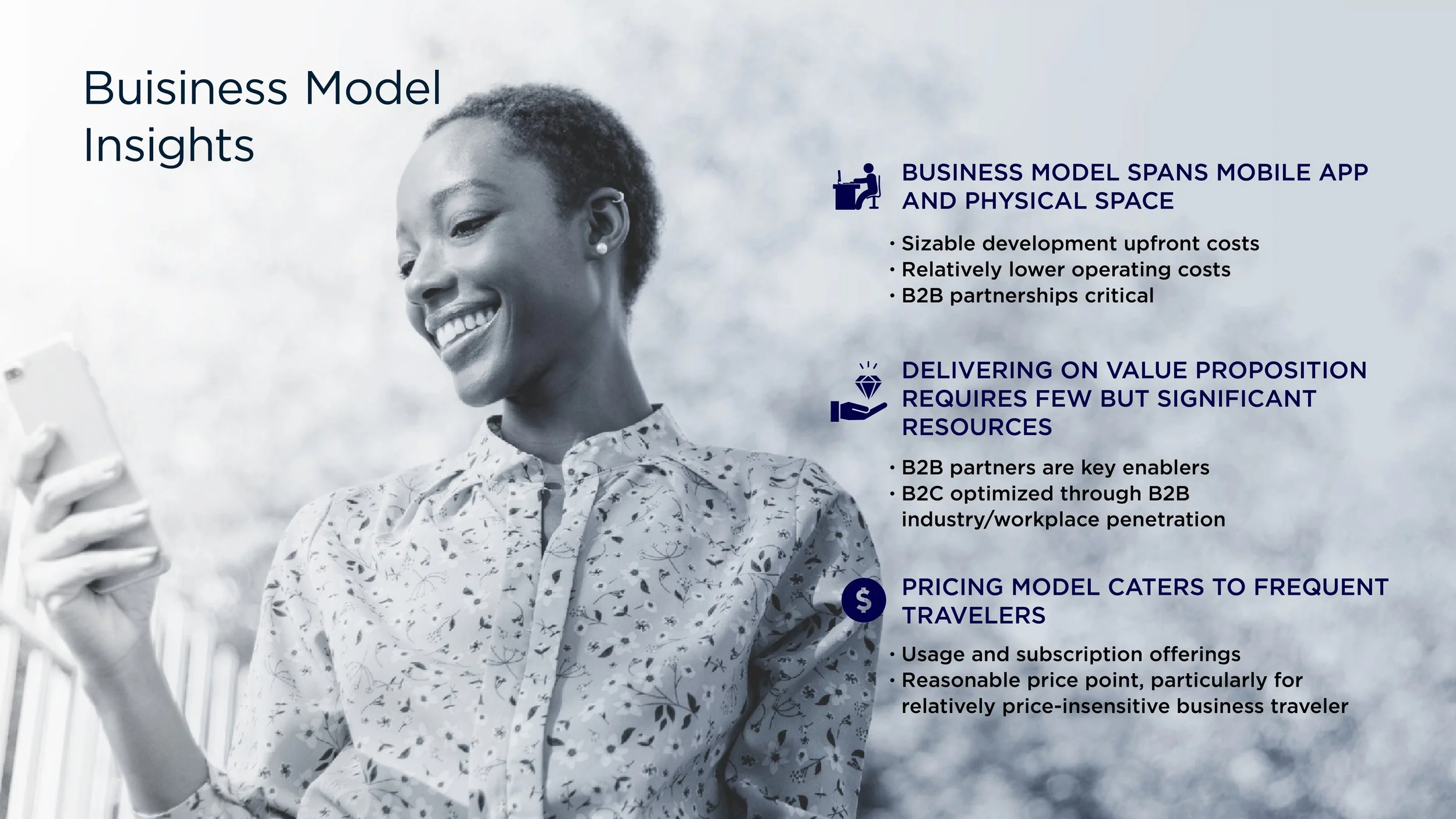 Buisiness Model Insights

BUSINESS MODEL SPANS MOBILE APP AND PHYSICAL SPACE

• Sizable development upfront costs
• Relatively lower operating costs
• B2B partnerships critical

DELIVERING ON VALUE PROPOSITION REQUIRES FEW BUT SIGNIFICANT RESOURCES

• B2B partners are key enablers
• B2C optimized through B2B industry/workplace penetration

$

PRICING MODEL CATERS TO FREQUENT TRAVELERS

• Usage and subscription offerings
• Reasonable price point, particularly for relatively price-insensitive business traveler